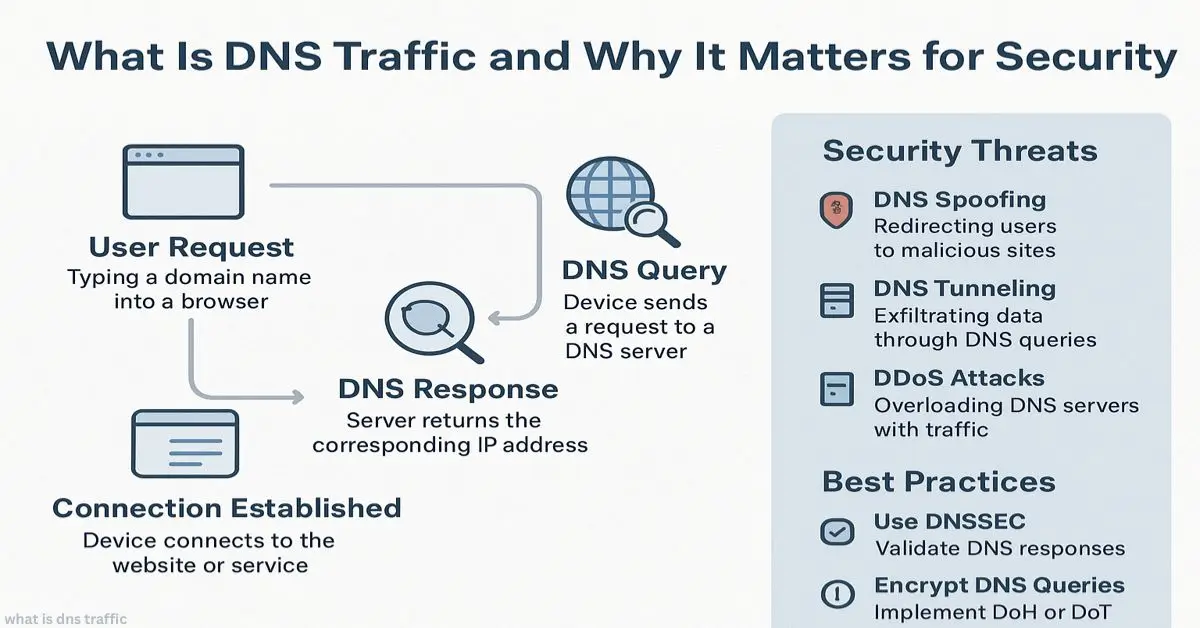 What Is DNS Traffic and Why It Matters for Security

User Request
Typing a domain name into a browser

DNS Query
Device sends a request to a DNS server

DNS Response
Server returns the corresponding IP address

Connection Established
Device connects to the website or service

Security Threats

DNS Spoofing
Redirecting users to malicious sites

DNS Tunneling
Exfiltrating data through DNS queries

DDoS Attacks
Overloading DNS servers with traffic

Best Practices

Use DNSSEC
Validate DNS responses

Encrypt DNS Queries
Implement DoH or DoT

what is dns traffic